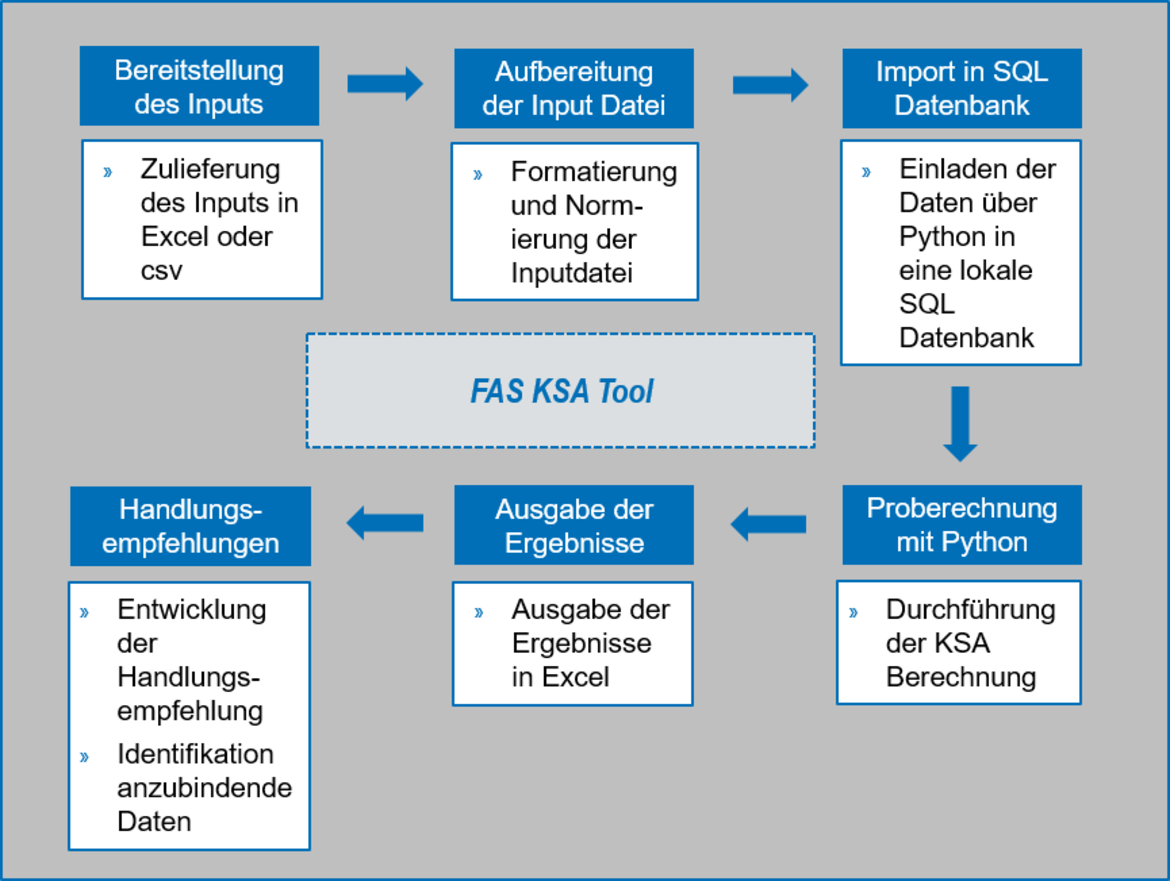 Bereitstellung des Inputs

» Zulieferung des Inputs in Excel oder csv

Aufbereitung der Input Datei

» Formatierung und Normierung der Inputdatei

Import in SQL Datenbank

» Einladen der Daten über Python in eine lokale SQL Datenbank

FAS KSA Tool

Proberechnung mit Python

» Durchführung der KSA Berechnung

Ausgabe der Ergebnisse

» Ausgabe der Ergebnisse in Excel

Handlungsempfehlungen

» Entwicklung der Handlungsempfehlung

» Identifikation anzubindende Daten